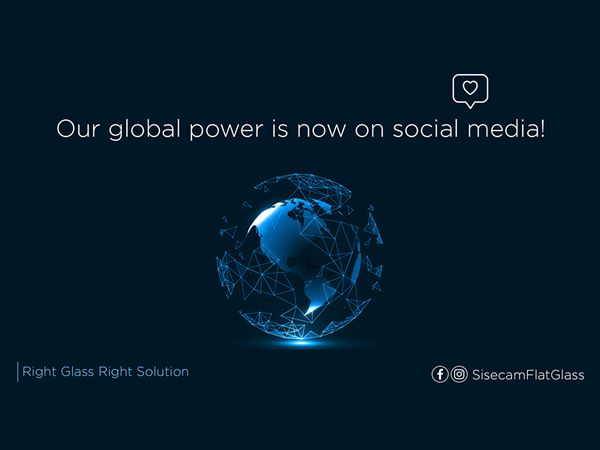 Our global power is now on social media!

Right Glass Right Solution

SisecamFlatGlass